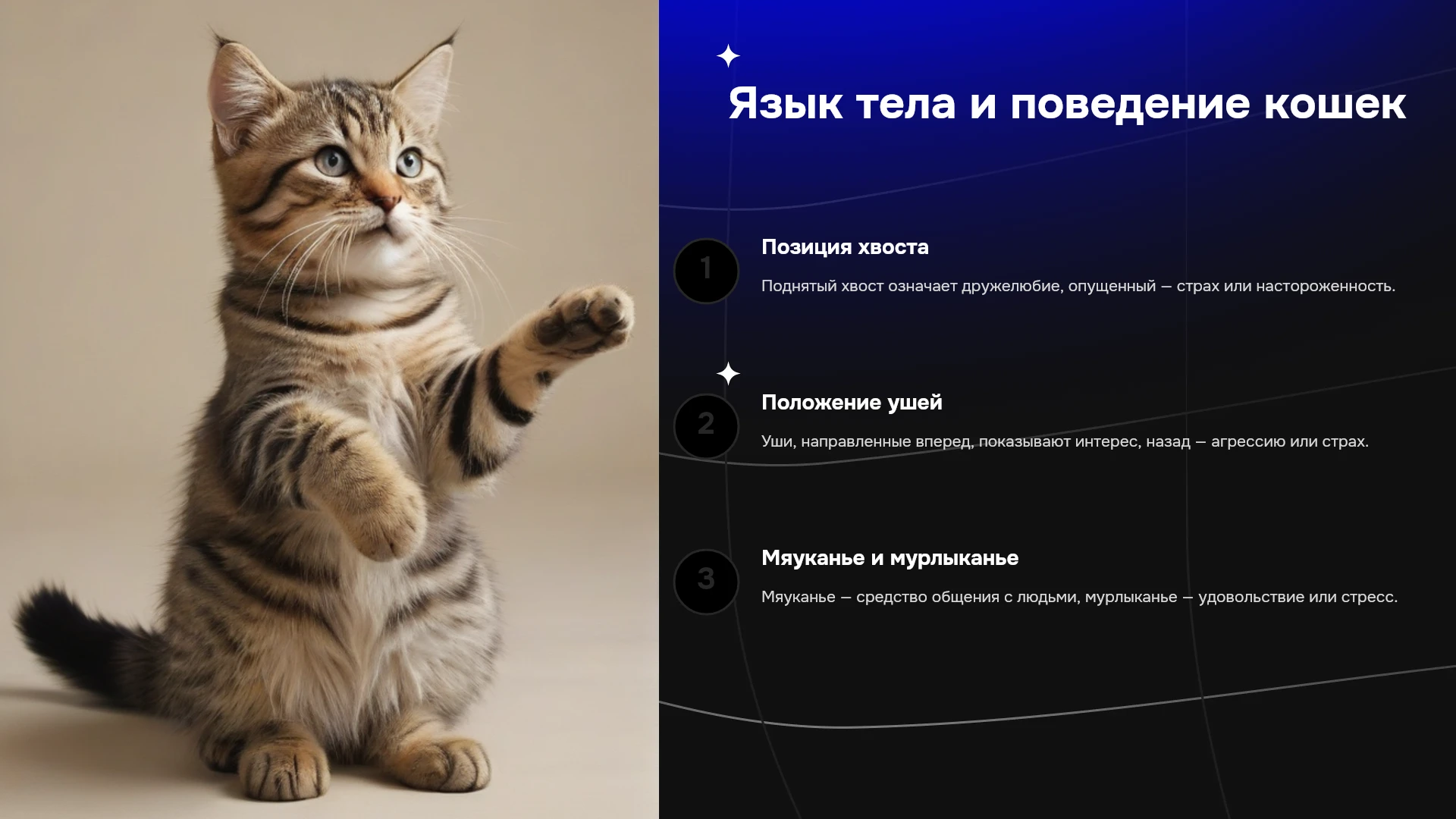 Язык тела и поведение кошек

1

Позиция хвоста

Поднятый хвост означает дружелюбие, опущенный — страх или настороженность.

2

Положение ушей

Уши, направленные вперед, показывают интерес, назад — агрессию или страх.

3

Мяуканье и мурлыканье

Мяуканье — средство общения с людьми, мурлыканье — удовольствие или стресс.